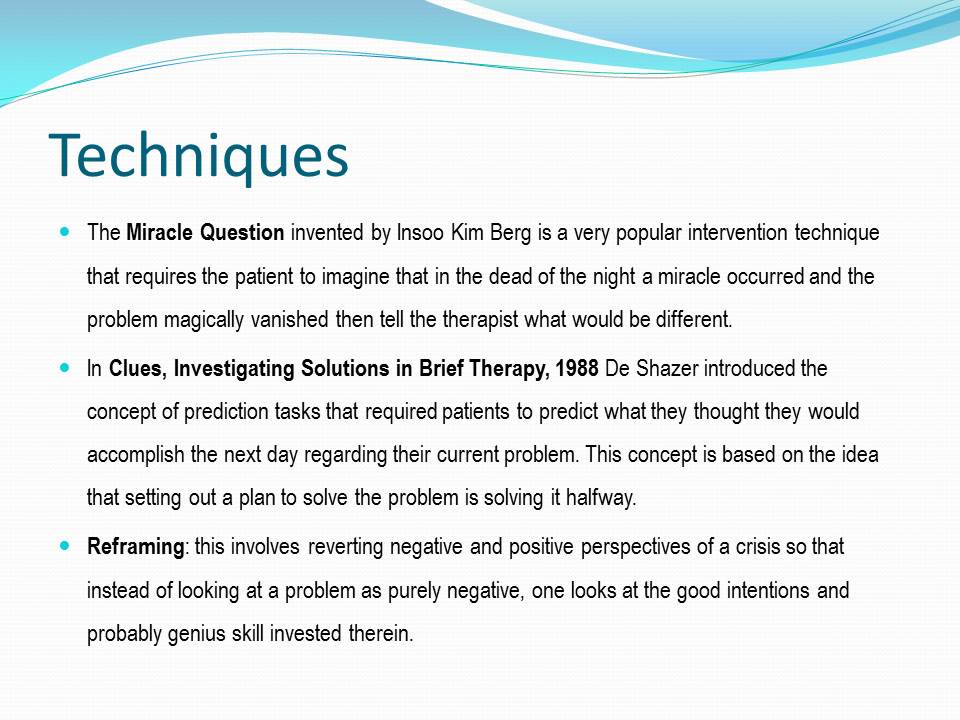 Techniques

The Miracle Question invented by Insoo Kim Berg is a very popular intervention technique that requires the patient to imagine that in the dead of the night a miracle occurred and the problem magically vanished then tell the therapist what would be different.

In Clues, Investigating Solutions in Brief Therapy, 1988 De Shazer introduced the concept of prediction tasks that required patients to predict what they thought they would accomplish the next day regarding their current problem. This concept is based on the idea that setting out a plan to solve the problem is solving it halfway.

Reframing: this involves reverting negative and positive perspectives of a crisis so that instead of looking at a problem as purely negative, one looks at the good intentions and probably genius skill invested therein.